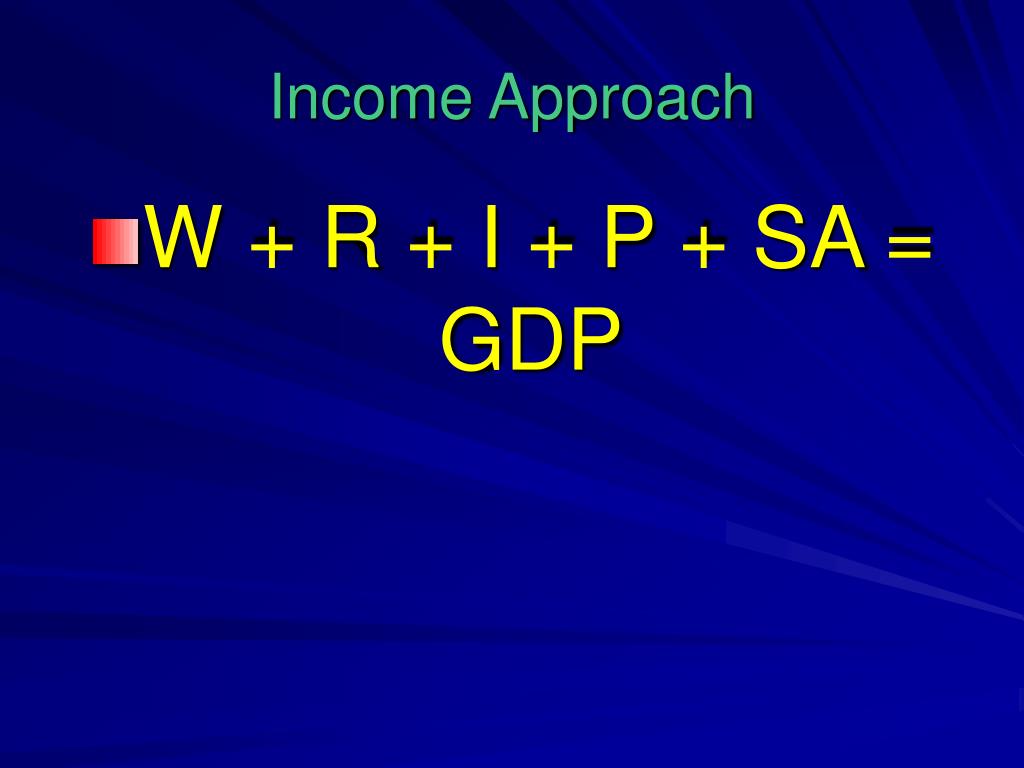 Income Approach

W + R + I + P + SA = GDP